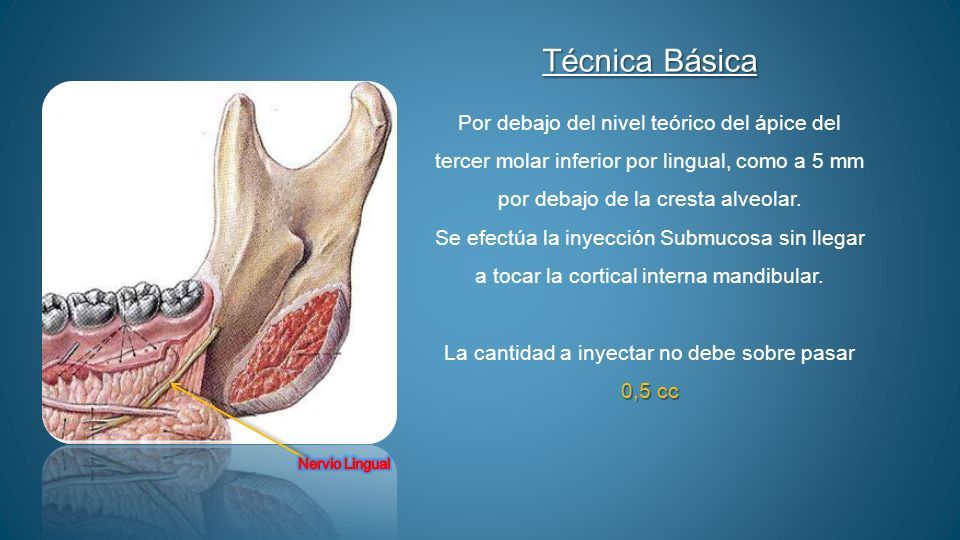 Técnica Básica

Por debajo del nivel teórico del ápice del tercer molar inferior por lingual, como a 5 mm por debajo de la cresta alveolar.
Se efectúa la inyección Submucosa sin llegar a tocar la cortical interna mandibular.

La cantidad a inyectar no debe sobre pasar 0,5 cc

Nervio Lingual